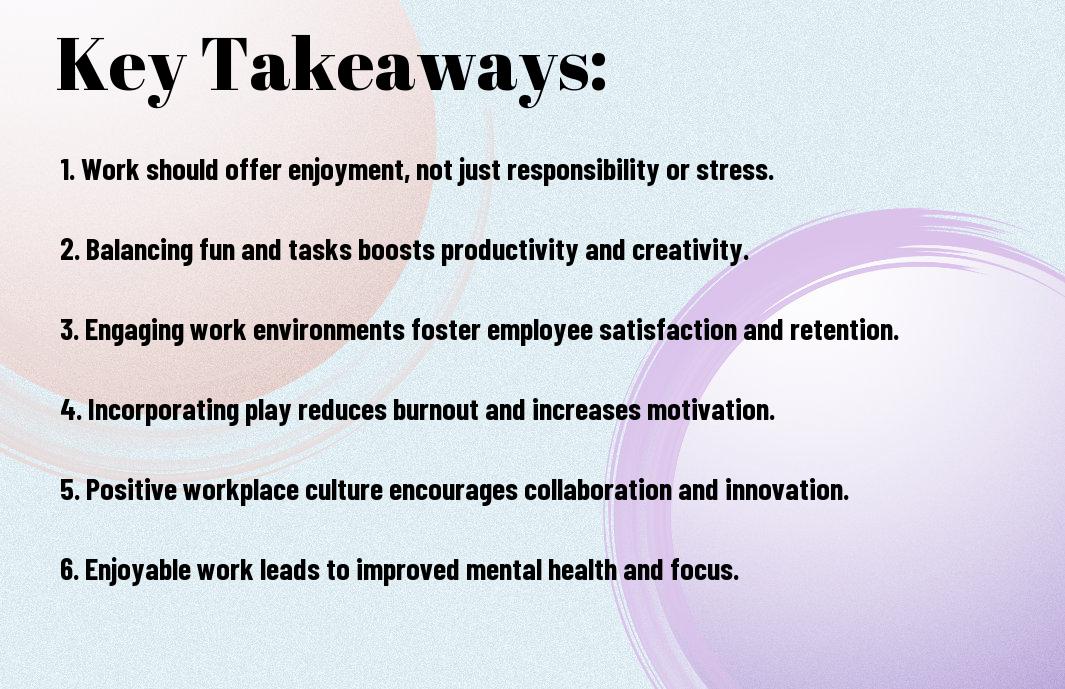 Key Takeaways:

1. Work should offer enjoyment, not just responsibility or stress.

2. Balancing fun and tasks boosts productivity and creativity.

3. Engaging work environments foster employee satisfaction and retention.

4. Incorporating play reduces burnout and increases motivation.

5. Positive workplace culture encourages collaboration and innovation.

6. Enjoyable work leads to improved mental health and focus.